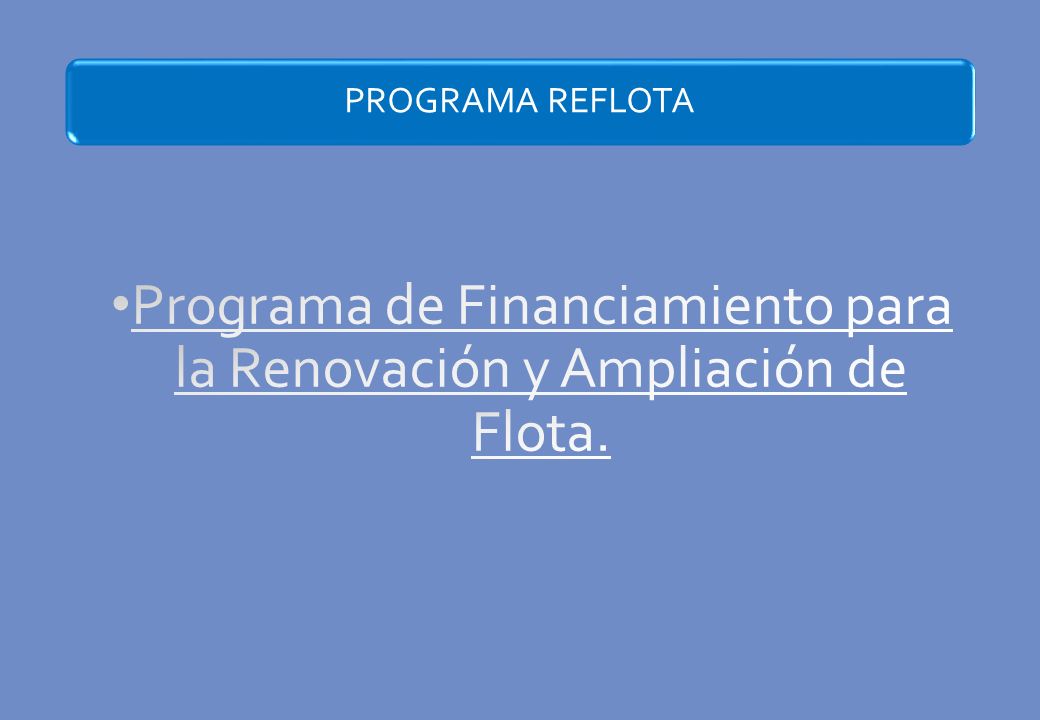 PROGRAMA REFLOTA

• Programa de Financiamiento para la Renovación y Ampliación de Flota.